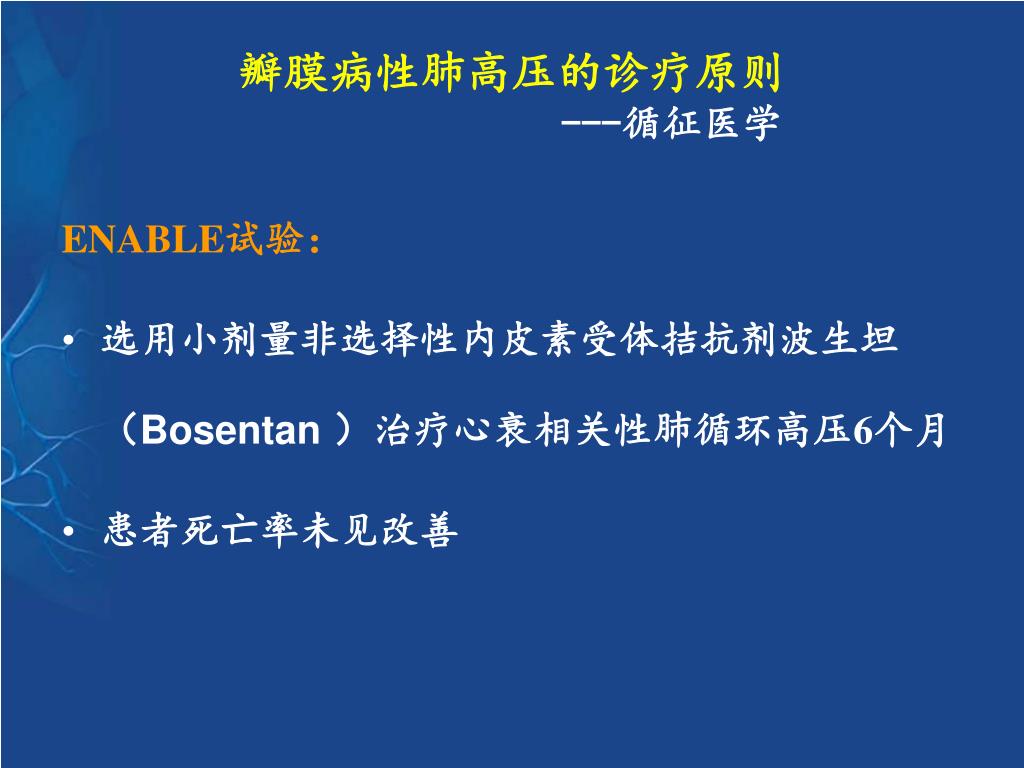 瓣膜病性肺高压的诊疗原则
---循征医学

ENABLE试验：

• 选用小剂量非选择性内皮素受体拮抗剂波生坦（Bosentan ）治疗心衰相关性肺循环高压6个月

• 患者死亡率未见改善